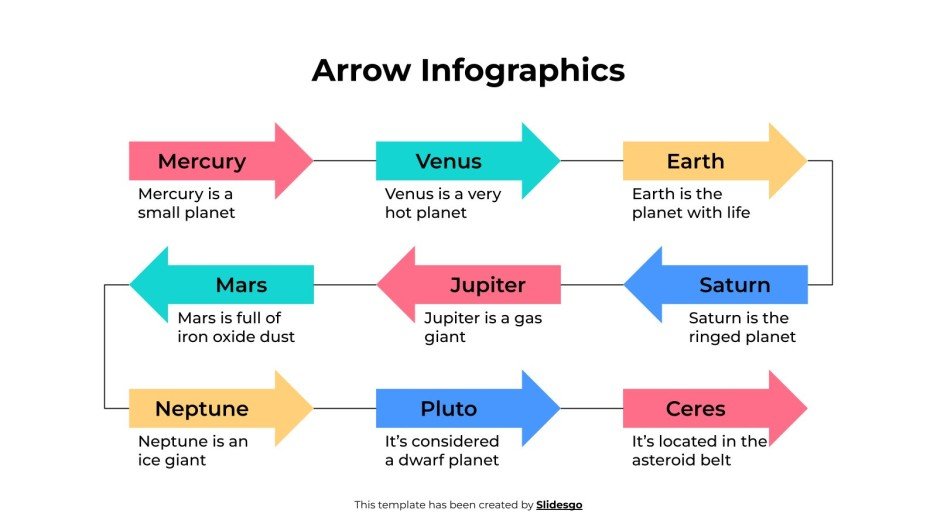 Arrow Infographics

Mercury
Mercury is a small planet

Venus
Venus is a very hot planet

Earth
Earth is the planet with life

Mars
Mars is full of iron oxide dust

Jupiter
Jupiter is a gas giant

Saturn
Saturn is the ringed planet

Neptune
Neptune is an ice giant

Pluto
It's considered a dwarf planet

Ceres
It's located in the asteroid belt

This template has been created by Slidesgo